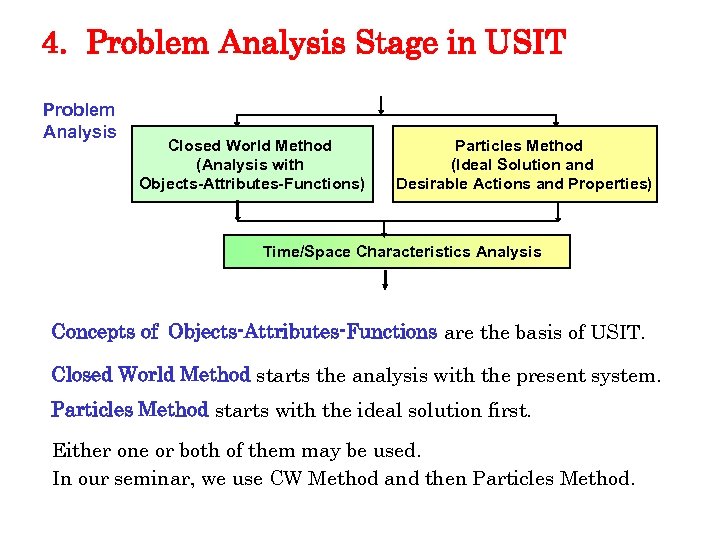 4. Problem Analysis Stage in USIT

Problem Analysis

Closed World Method (Analysis with Objects-Attributes-Functions)

Particles Method (Ideal Solution and Desirable Actions and Properties)

Time/Space Characteristics Analysis

Concepts of Objects-Attributes-Functions are the basis of USIT.

Closed World Method starts the analysis with the present system.

Particles Method starts with the ideal solution first.

Either one or both of them may be used.
In our seminar, we use CW Method and then Particles Method.